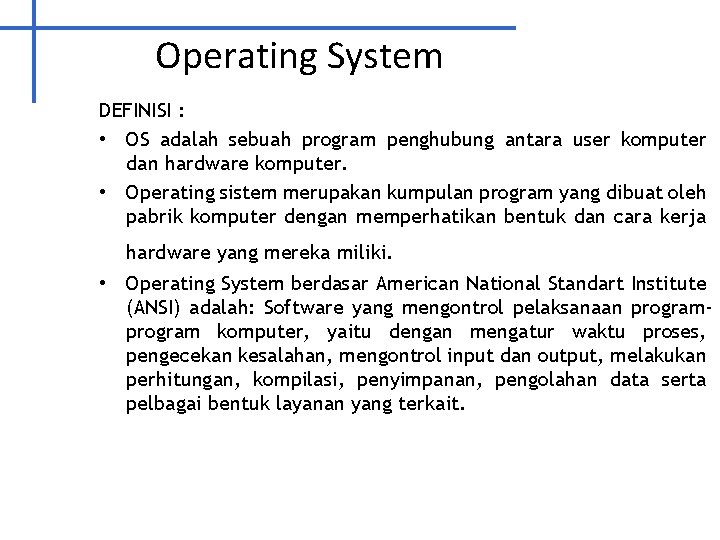 Operating System

DEFINISI :

• OS adalah sebuah program penghubung antara user komputer dan hardware komputer.

• Operating sistem merupakan kumpulan program yang dibuat oleh pabrik komputer dengan memperhatikan bentuk dan cara kerja hardware yang mereka miliki.

• Operating System berdasar American National Standart Institute (ANSI) adalah: Software yang mengontrol pelaksanaan program-program komputer, yaitu dengan mengatur waktu proses, pengecekan kesalahan, mengontrol input dan output, melakukan perhitungan, kompilasi, penyimpanan, pengolahan data serta pelbagai bentuk layanan yang terkait.